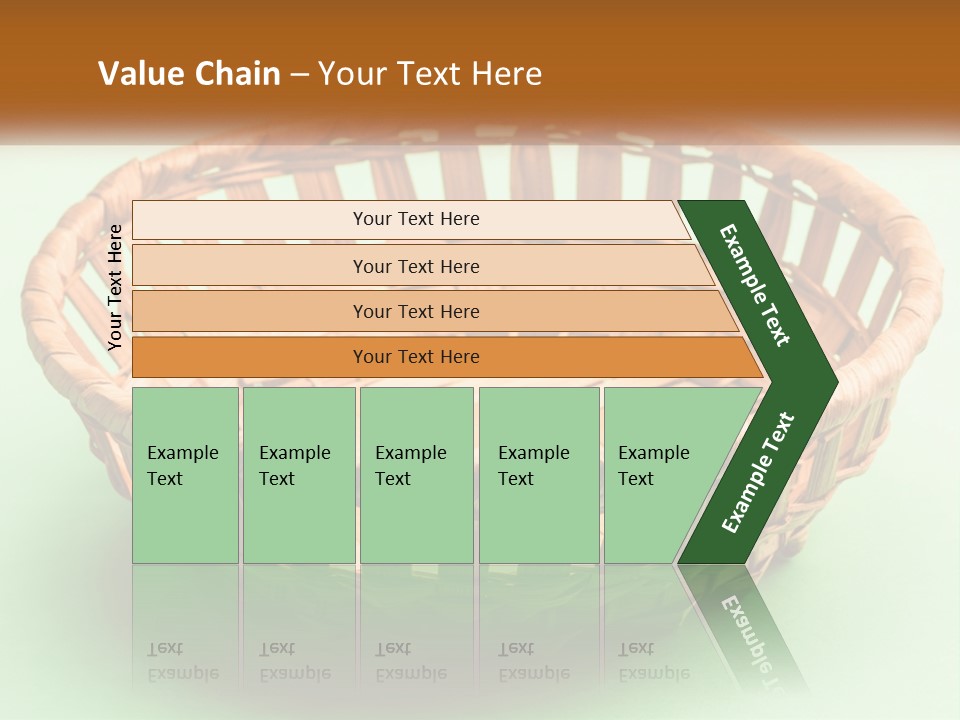 Value Chain – Your Text Here

Your Text Here

Your Text Here

Your Text Here

Your Text Here

Your Text Here

Example Text

Example Text

Example Text

Example Text

Example Text

Example Text

Example Text